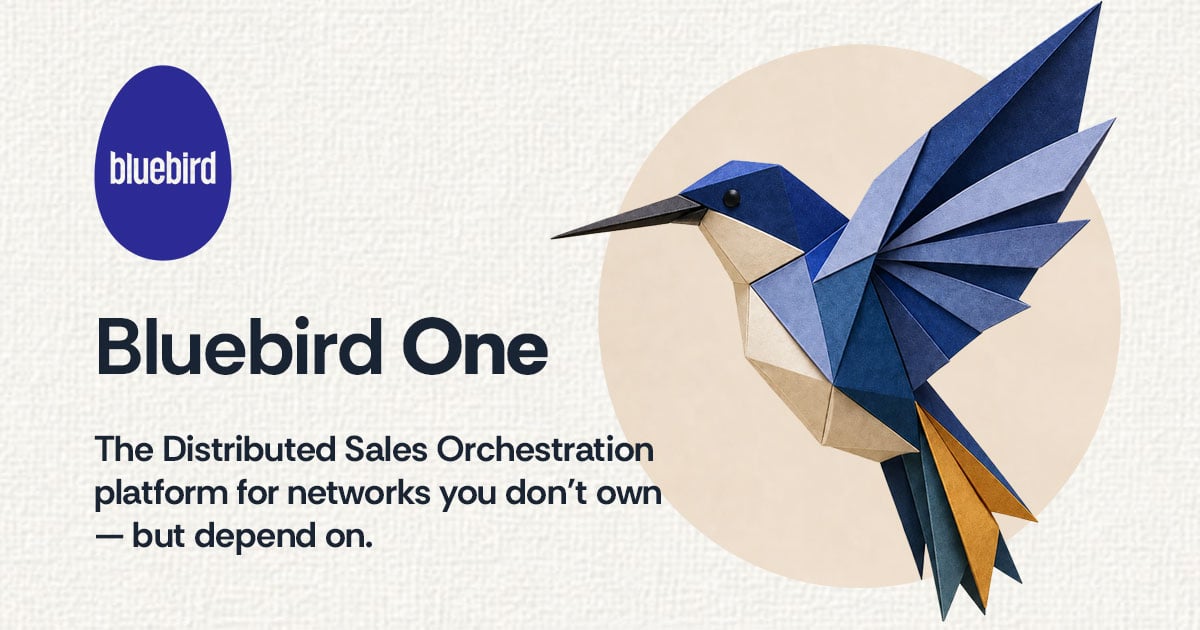 bluebird

Bluebird One

The Distributed Sales Orchestration platform for networks you don’t own — but depend on.